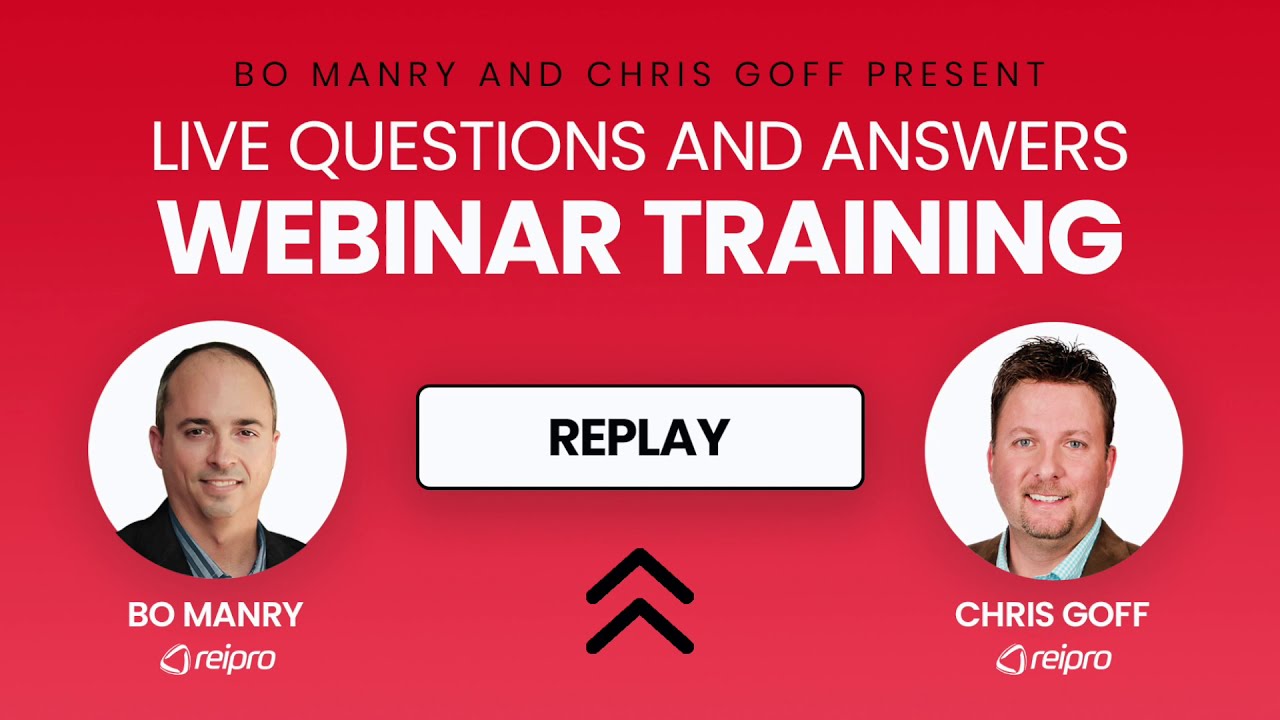 BO MANRY AND CHRIS GOFF PRESENT
LIVE QUESTIONS AND ANSWERS
WEBINAR TRAINING

REPLAY

BO MANRY
reipro

CHRIS GOFF
reipro